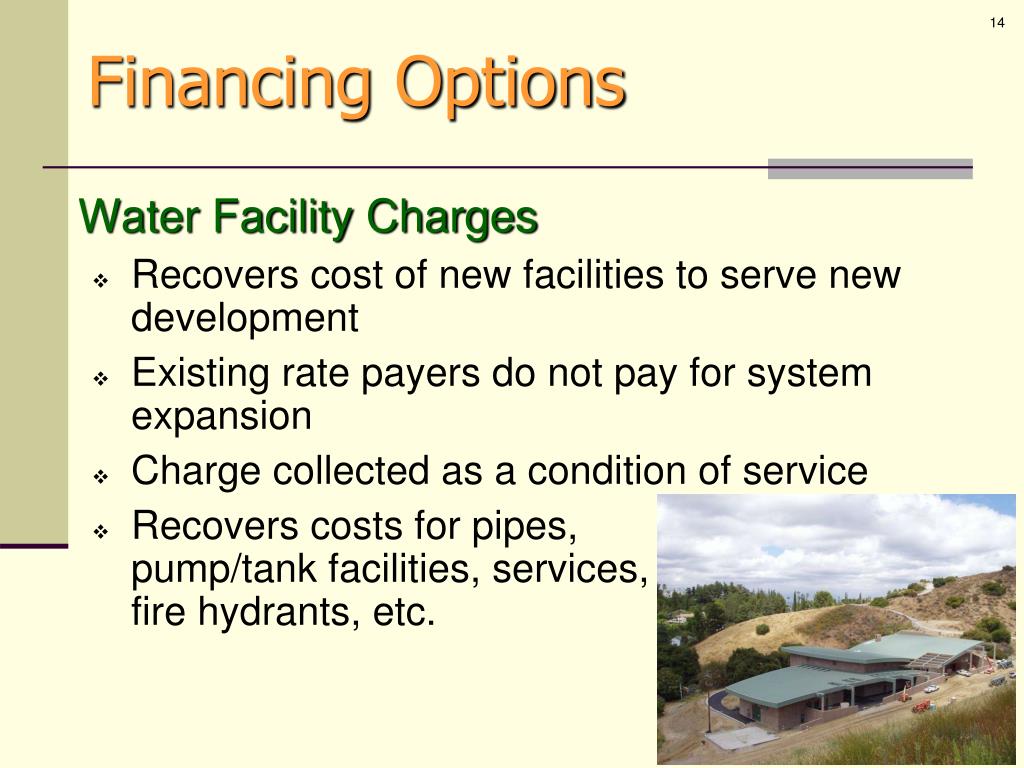 14

Financing Options

Water Facility Charges

❖ Recovers cost of new facilities to serve new development

❖ Existing rate payers do not pay for system expansion

❖ Charge collected as a condition of service

❖ Recovers costs for pipes, pump/tank facilities, services, fire hydrants, etc.